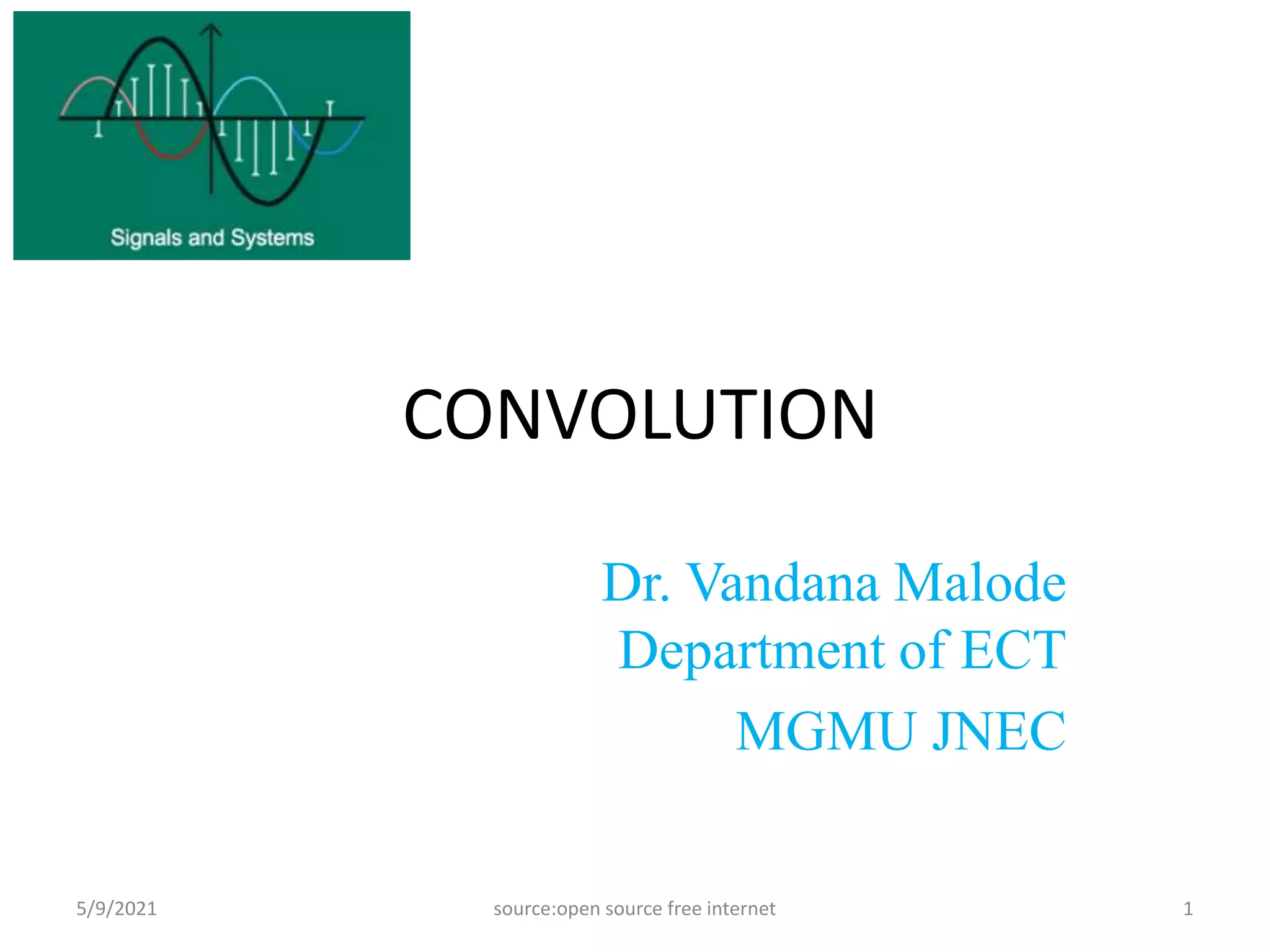 Signals and Systems

CONVOLUTION

Dr. Vandana Malode
Department of ECT
MGMU JNEC

5/9/2021

source:open source free internet

1